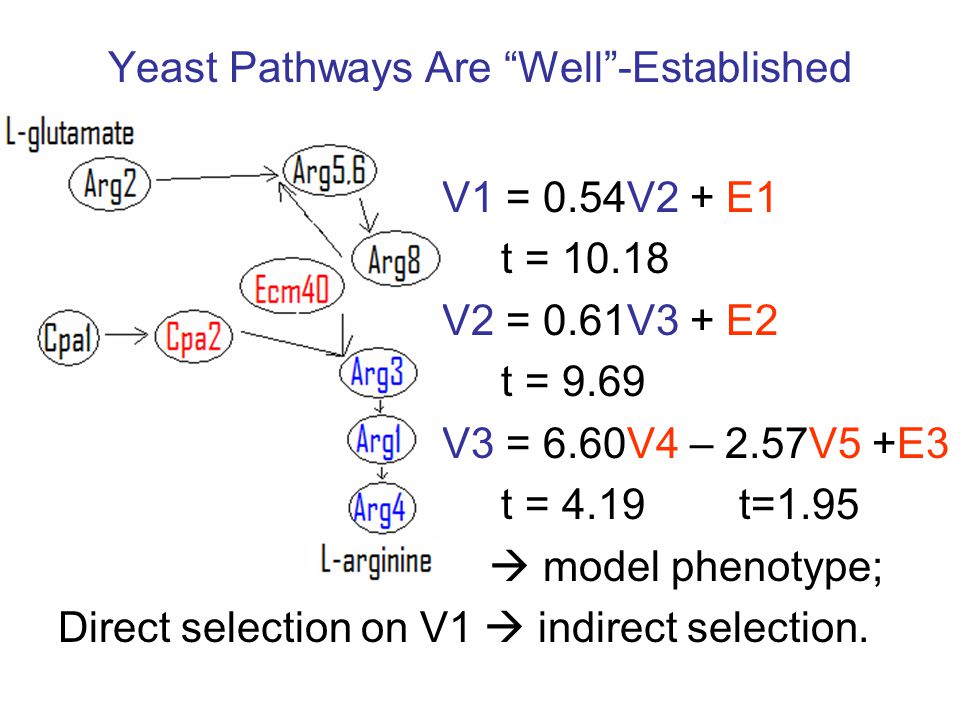 Yeast Pathways Are “Well”-Established

L-glutamate

Arg2

Arg5,6

Arg8

Ecm40

Cpa1

Cpa2

Arg3

Arg1

Arg4

L-arginine

V1 = 0.54V2 + E1
t = 10.18
V2 = 0.61V3 + E2
t = 9.69
V3 = 6.60V4 – 2.57V5 +E3
t = 4.19 t=1.95
→ model phenotype;

Direct selection on V1 → indirect selection.